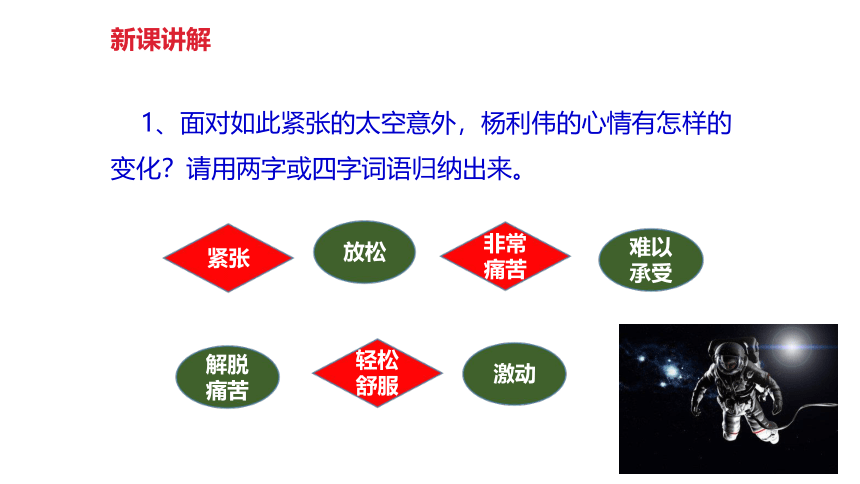 新课讲解

1、面对如此紧张的太空意外，杨利伟的心情有怎样的变化？请用两字或四字词语归纳出来。

紧张

放松

非常痛苦

难以承受

解脱痛苦

轻松舒服

激动